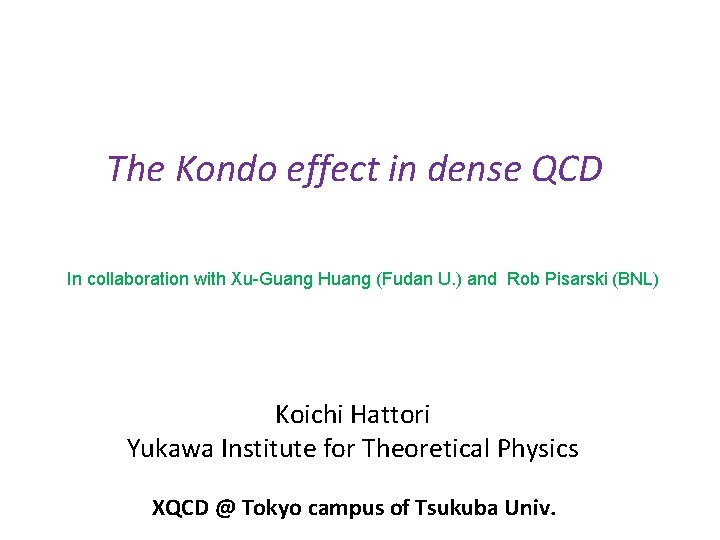 The Kondo effect in dense QCD

In collaboration with Xu-Guang Huang (Fudan U.) and Rob Pisarski (BNL)

Koichi Hattori
Yukawa Institute for Theoretical Physics

XQCD @ Tokyo campus of Tsukuba Univ.